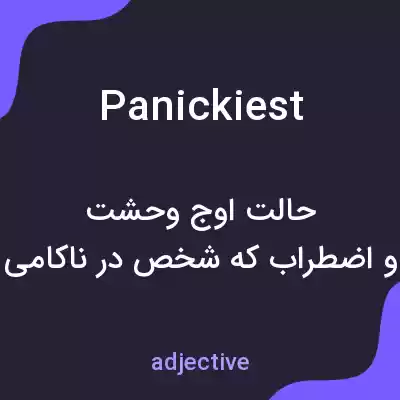 Panickiest

حالت اوج وحشت
و اضطراب که شخص در ناکامی

adjective